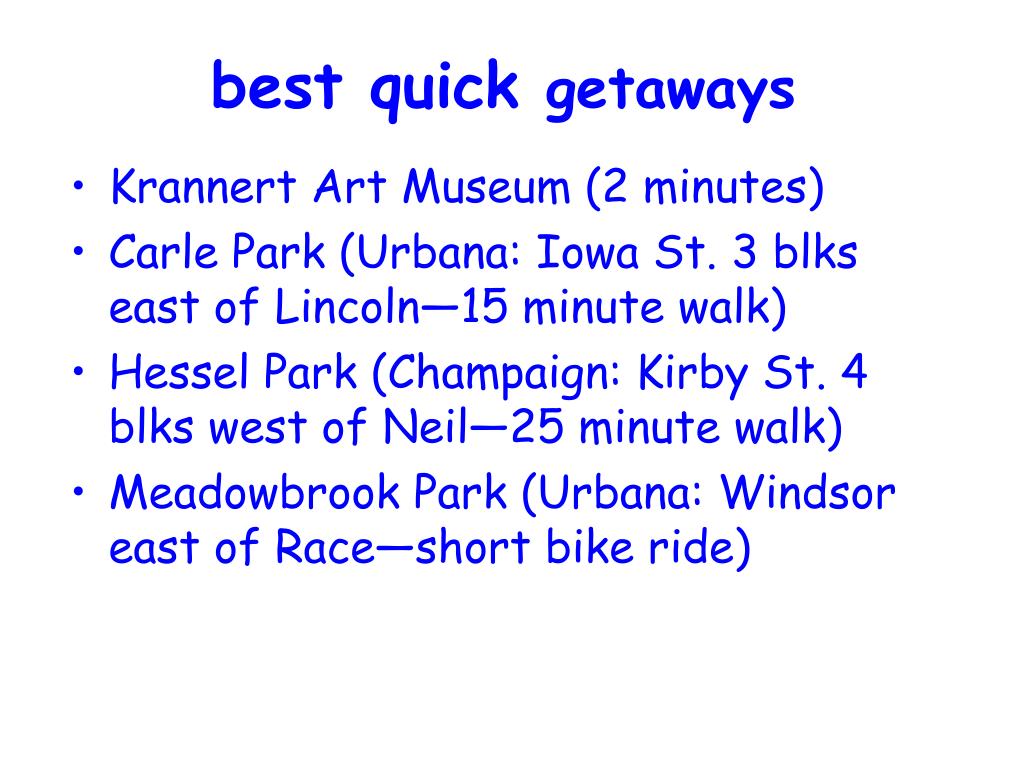 best quick getaways

• Krannert Art Museum (2 minutes)
• Carle Park (Urbana: Iowa St. 3 blks east of Lincoln—15 minute walk)
• Hessel Park (Champaign: Kirby St. 4 blks west of Neil—25 minute walk)
• Meadowbrook Park (Urbana: Windsor east of Race—short bike ride)